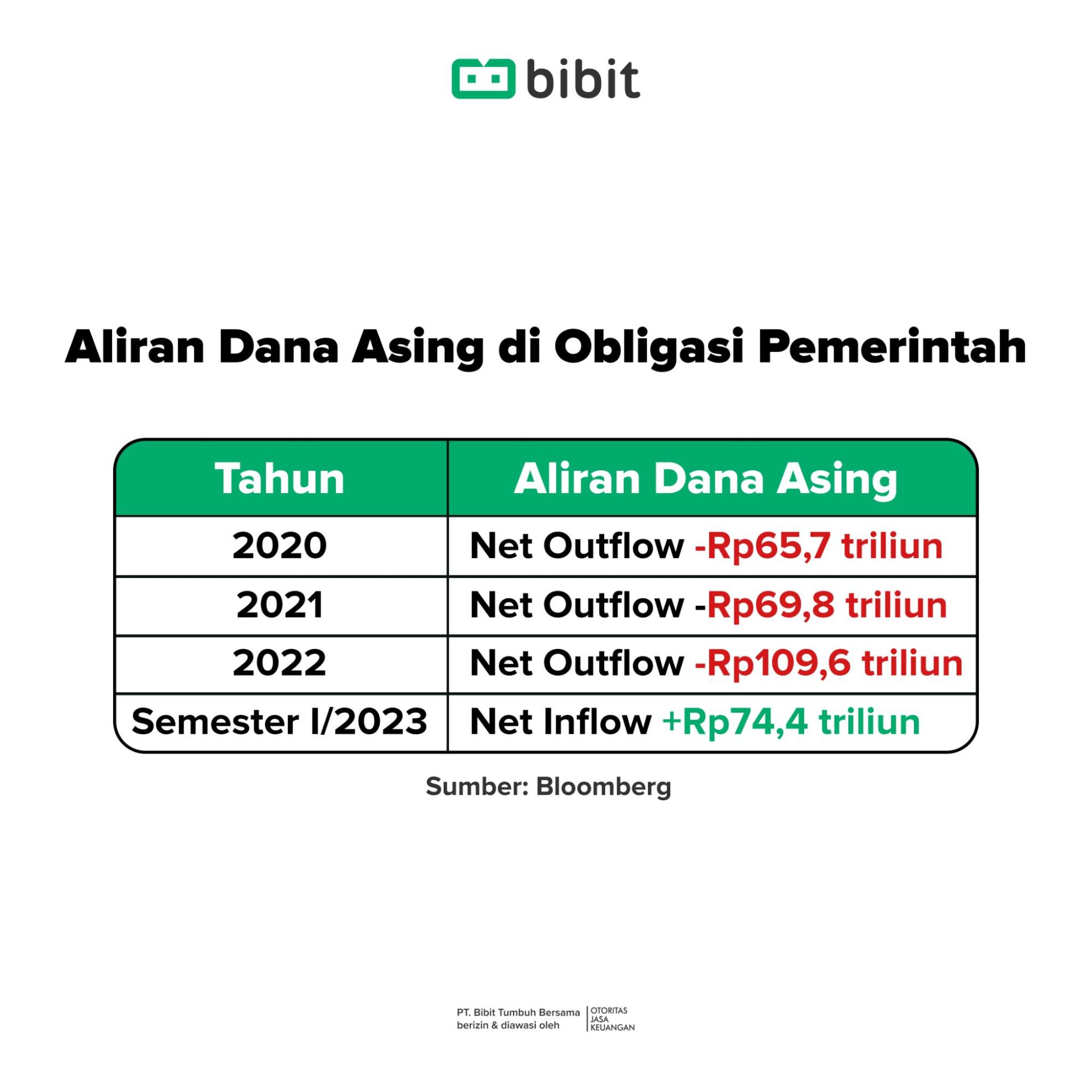 bibit

Aliran Dana Asing di Obligasi Pemerintah

| Tahun | Aliran Dana Asing |
|---|---|
| 2020 | Net Outflow -Rp65,7 triliun |
| 2021 | Net Outflow -Rp69,8 triliun |
| 2022 | Net Outflow -Rp109,6 triliun |
| Semester I/2023 | Net Inflow +Rp74,4 triliun |

Sumber: Bloomberg

PT. Bibit Tumbuh Bersama berizin & diawasi oleh OTORITAS JASA KEUANGAN